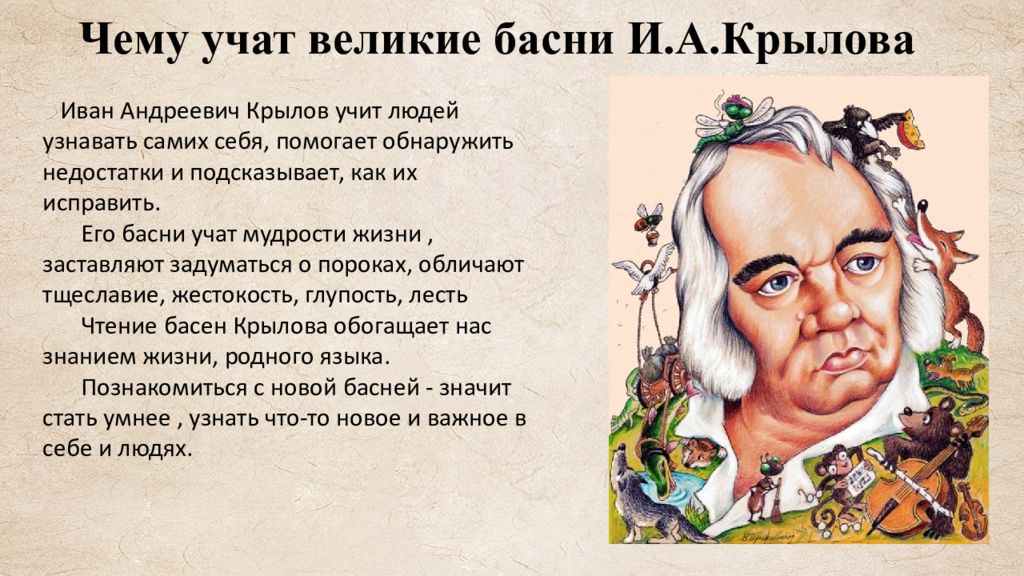 Чему учат великие басни И.А.Крылова

Иван Андреевич Крылов учит людей узнавать самих себя, помогает обнаружить недостатки и подсказывает, как их исправить.

Его басни учат мудрости жизни , заставляют задуматься о пороках, обличают тщеславие, жестокость, глупость, лесть

Чтение басен Крылова обогащает нас знанием жизни, родного языка.

Познакомиться с новой басней - значит стать умнее , узнать что-то новое и важное в себе и людях.